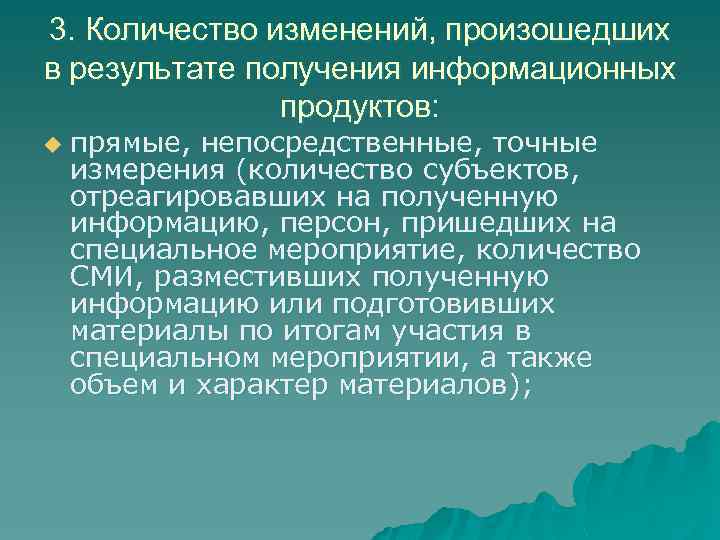 3. Количество изменений, произошедших в результате получения информационных продуктов:

прямые, непосредственные, точные измерения (количество субъектов, отреагировавших на полученную информацию, персон, пришедших на специальное мероприятие, количество СМИ, разместивших полученную информацию или подготовивших материалы по итогам участия в специальном мероприятии, а также объем и характер материалов);